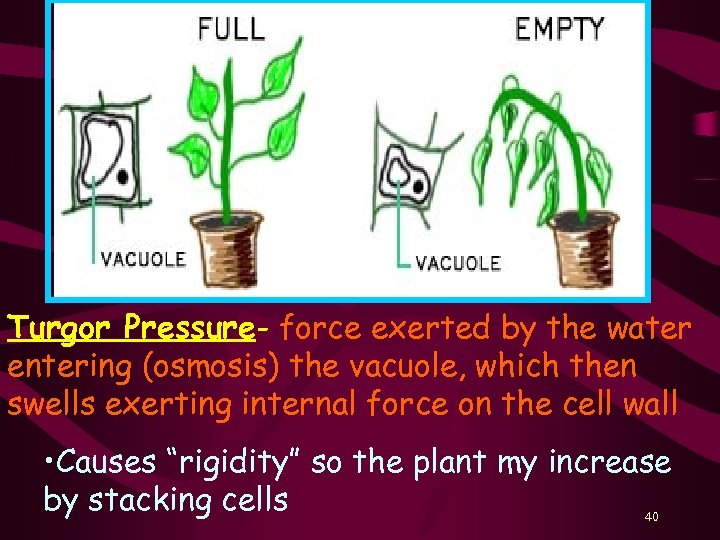 FULL

EMPTY

VACUOLE

VACUOLE

Turgor Pressure- force exerted by the water entering (osmosis) the vacuole, which then swells exerting internal force on the cell wall

•Causes "rigidity" so the plant my increase by stacking cells

40